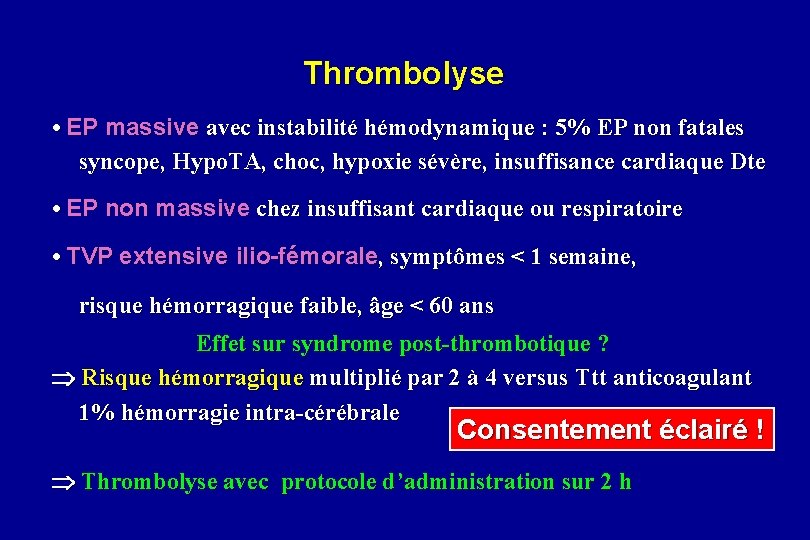 Thrombolyse

• EP massive avec instabilité hémodynamique : 5% EP non fatales syncope, HypoTA, choc, hypoxie sévère, insuffisance cardiaque Dte

• EP non massive chez insuffisant cardiaque ou respiratoire

• TVP extensive ilio-fémorale, symptômes < 1 semaine,

risque hémorragique faible, âge < 60 ans

Effet sur syndrome post-thrombotique ?

⇒ Risque hémorragique multiplié par 2 à 4 versus Ttt anticoagulant

1% hémorragie intra-cérébrale

Consentement éclairé !

⇒ Thrombolyse avec protocole d'administration sur 2 h